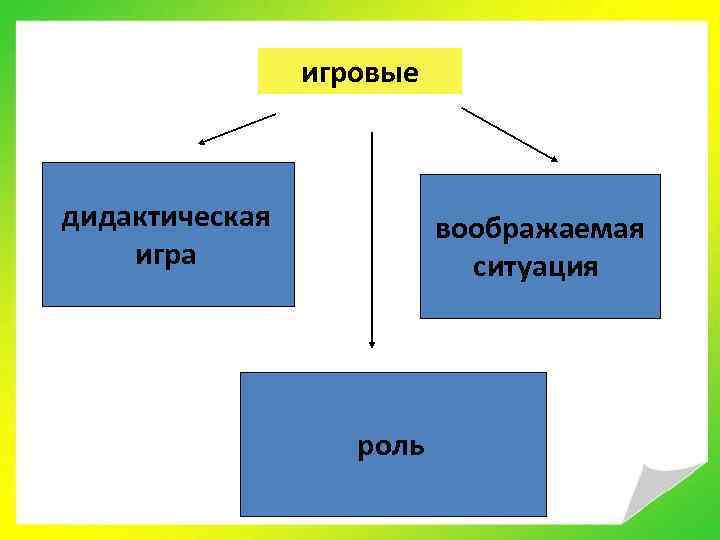 игровые

дидактическая игра

воображаемая ситуация

роль